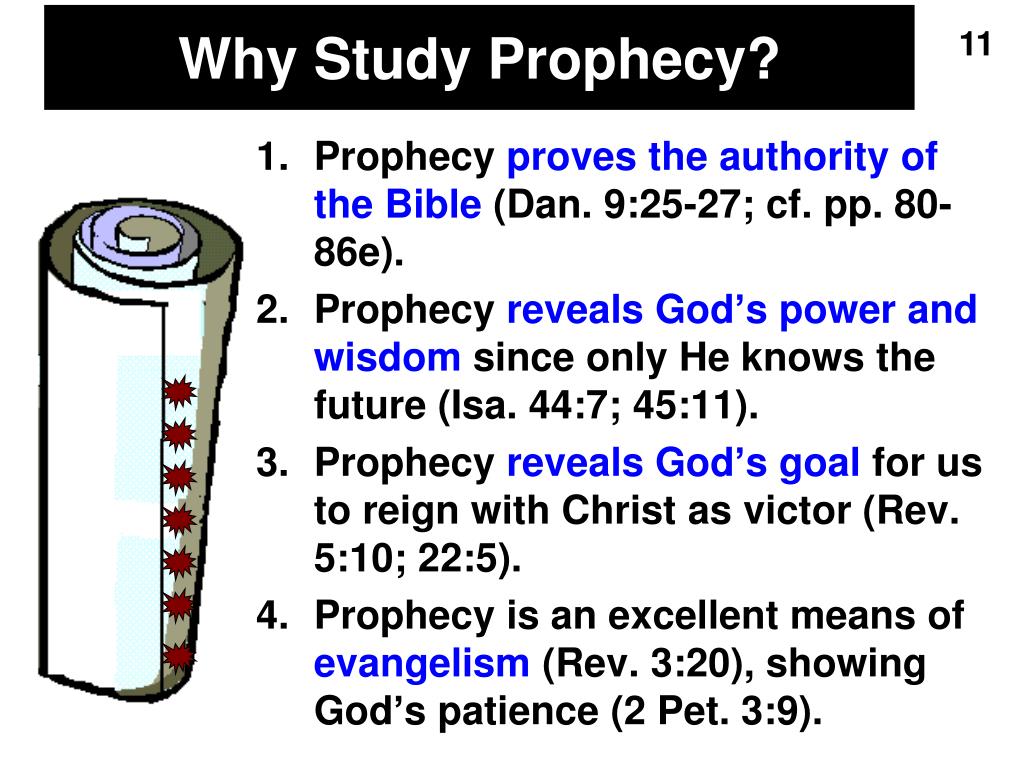 Why Study Prophecy?

11

1. Prophecy proves the authority of the Bible (Dan. 9:25-27; cf. pp. 80-86e).
2. Prophecy reveals God’s power and wisdom since only He knows the future (Isa. 44:7; 45:11).
3. Prophecy reveals God’s goal for us to reign with Christ as victor (Rev. 5:10; 22:5).
4. Prophecy is an excellent means of evangelism (Rev. 3:20), showing God’s patience (2 Pet. 3:9).